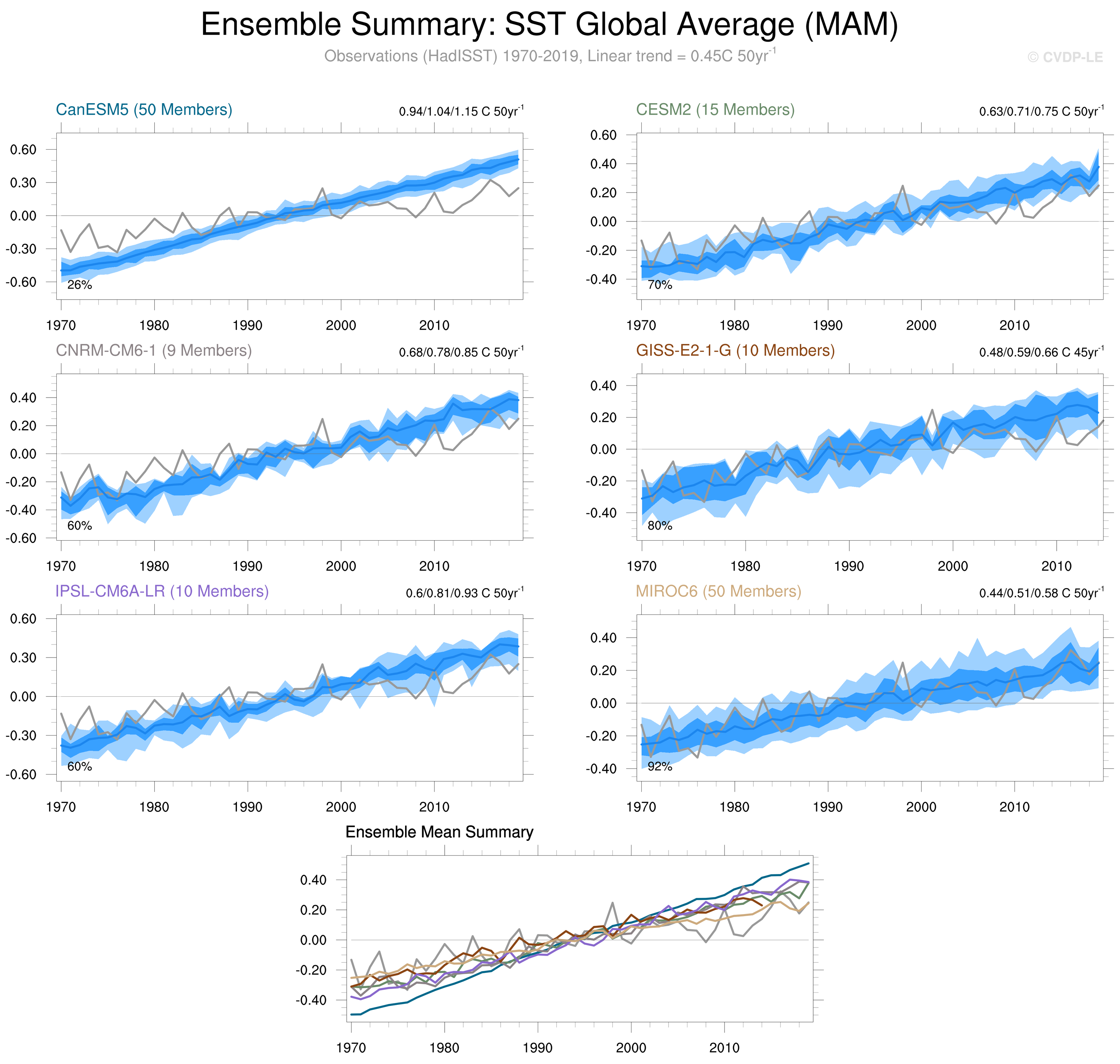 Ensemble Summary: SST Global Average (MAM)

Observations (HadISST) 1970-2019, Linear trend = 0.45C 50yr$^{-1}$

© CVDP-LE

CanESM5 (50 Members)

0.94/1.04/1.15 C 50yr$^{-1}$

0.60
0.30
0.00
-0.30
-0.60

26%

1970 1980 1990 2000 2010

CESM2 (15 Members)

0.63/0.71/0.75 C 50yr$^{-1}$

0.60
0.40
0.20
0.00
-0.20
-0.40

70%

1970 1980 1990 2000 2010

CNRM-CM6-1 (9 Members)

0.68/0.78/0.85 C 50yr$^{-1}$

0.40
0.20
0.00
-0.20
-0.40
-0.60

60%

1970 1980 1990 2000 2010

GISS-E2-1-G (10 Members)

0.48/0.59/0.66 C 45yr$^{-1}$

0.40
0.20
0.00
-0.20
-0.40

80%

1970 1980 1990 2000 2010

IPSL-CM6A-LR (10 Members)

0.6/0.81/0.93 C 50yr$^{-1}$

0.60
0.30
0.00
-0.30
-0.60

60%

1970 1980 1990 2000 2010

MIROC6 (50 Members)

0.44/0.51/0.58 C 50yr$^{-1}$

0.40
0.20
0.00
-0.20
-0.40

92%

1970 1980 1990 2000 2010

Ensemble Mean Summary

0.40
0.20
0.00
-0.20
-0.40

1970 1980 1990 2000 2010